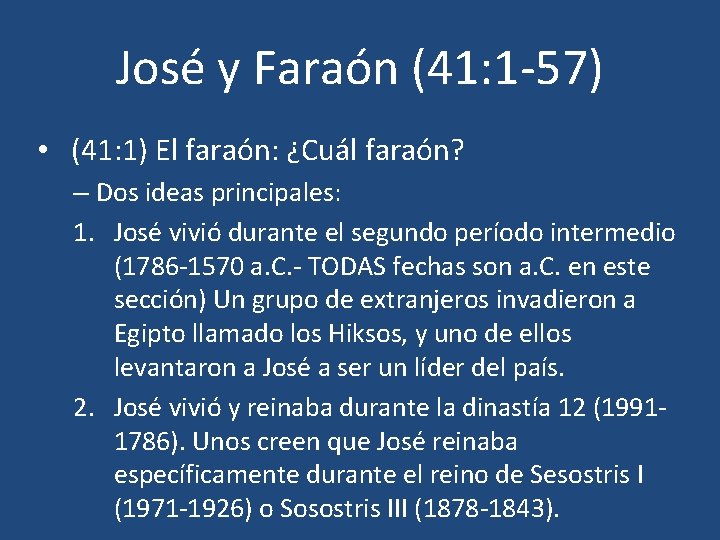 José y Faraón (41:1-57)

• (41:1) El faraón: ¿Cuál faraón?

– Dos ideas principales:

1. José vivió durante el segundo período intermedio (1786-1570 a.C.- TODAS fechas son a.C. en este sección) Un grupo de extranjeros invadieron a Egipto llamado los Hiksos, y uno de ellos levantaron a José a ser un líder del país.

2. José vivió y reinaba durante la dinastía 12 (1991-1786). Unos creen que José reinaba específicamente durante el reino de Sesostris I (1971-1926) o Sosostris III (1878-1843).